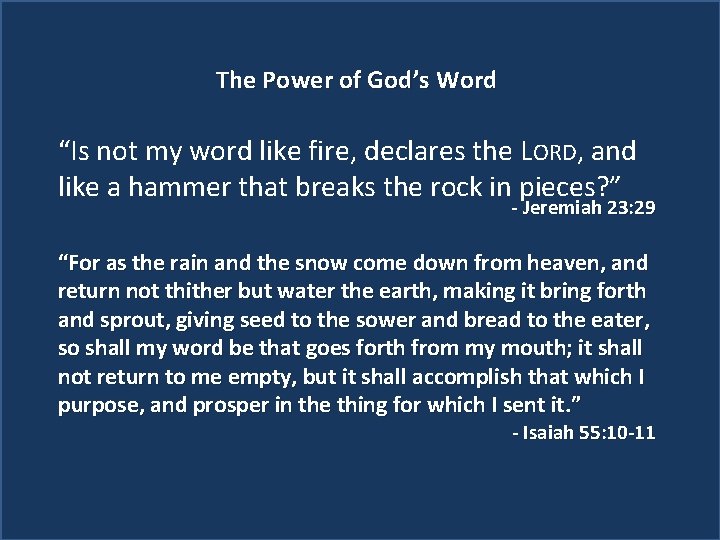 The Power of God's Word

"Is not my word like fire, declares the LORD, and like a hammer that breaks the rock in pieces?"
- Jeremiah 23:29

"For as the rain and the snow come down from heaven, and return not thither but water the earth, making it bring forth and sprout, giving seed to the sower and bread to the eater, so shall my word be that goes forth from my mouth; it shall not return to me empty, but it shall accomplish that which I purpose, and prosper in the thing for which I sent it."
- Isaiah 55:10-11